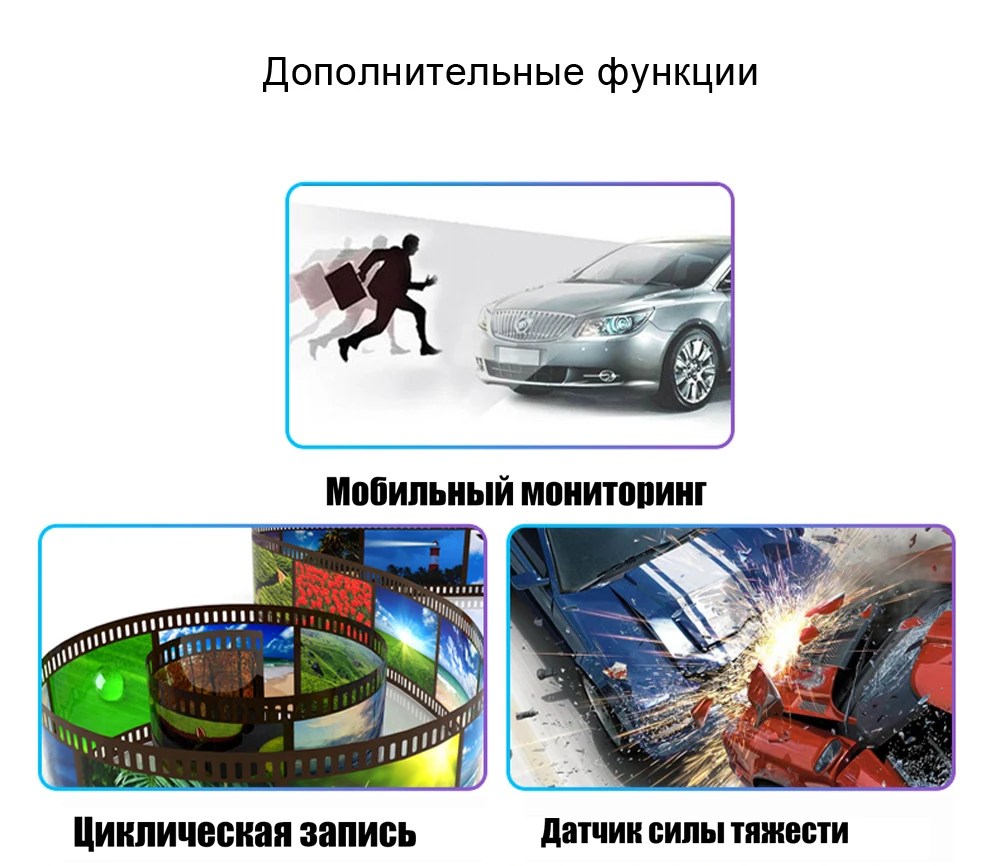 Дополнительные функции

Мобильный мониторинг

Циклическая запись

Датчик силы тяжести